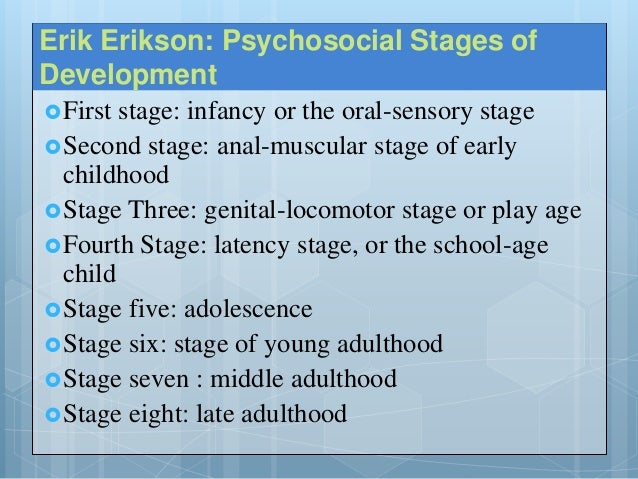 Erik Erikson: Psychosocial Stages of Development

First stage: infancy or the oral-sensory stage

Second stage: anal-muscular stage of early childhood

Stage Three: genital-locomotor stage or play age

Fourth Stage: latency stage, or the school-age child

Stage five: adolescence

Stage six: stage of young adulthood

Stage seven : middle adulthood

Stage eight: late adulthood